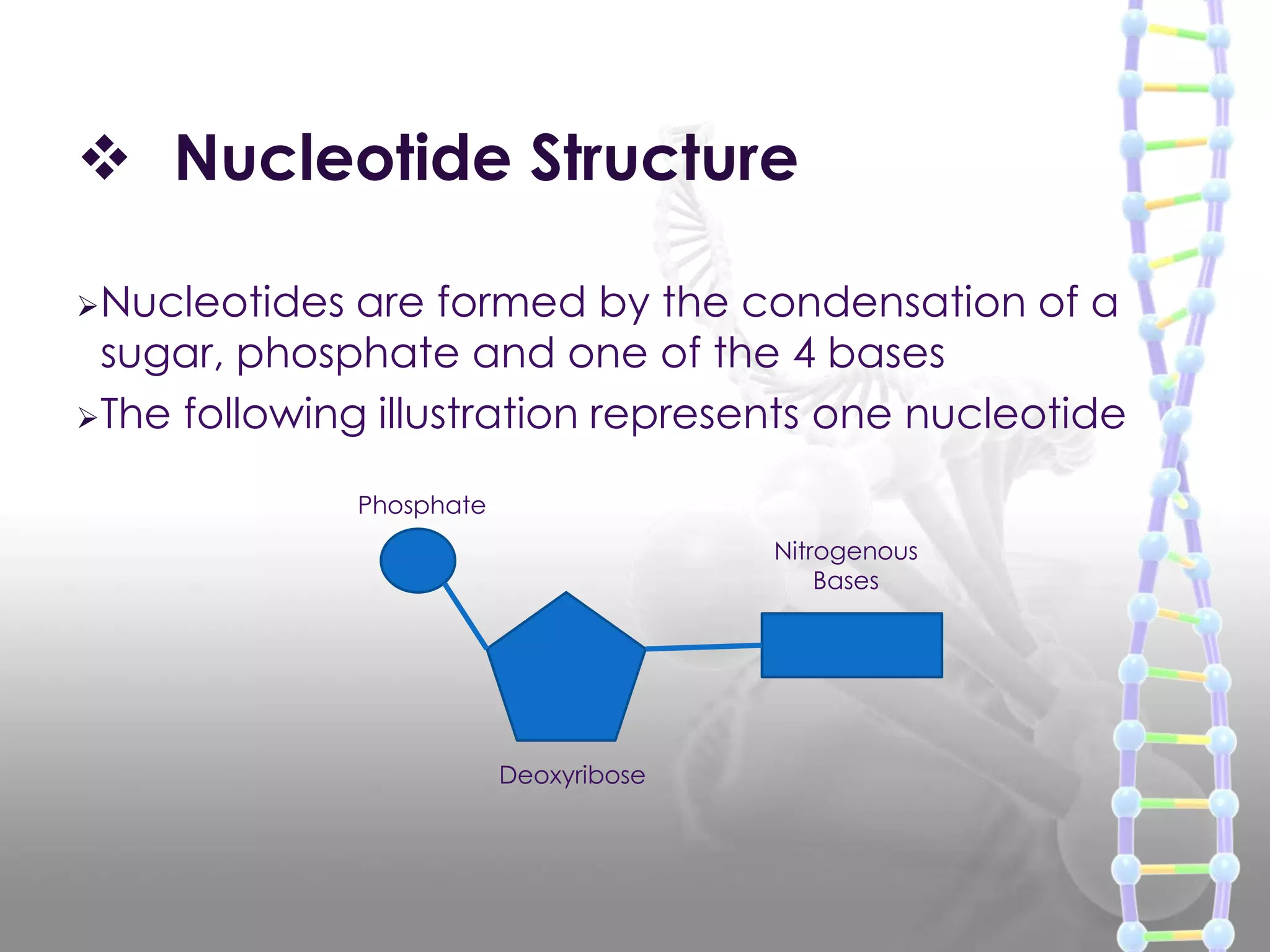 ❖ Nucleotide Structure

➢Nucleotides are formed by the condensation of a sugar, phosphate and one of the 4 bases

➢The following illustration represents one nucleotide

Phosphate

Nitrogenous Bases

Deoxyribose